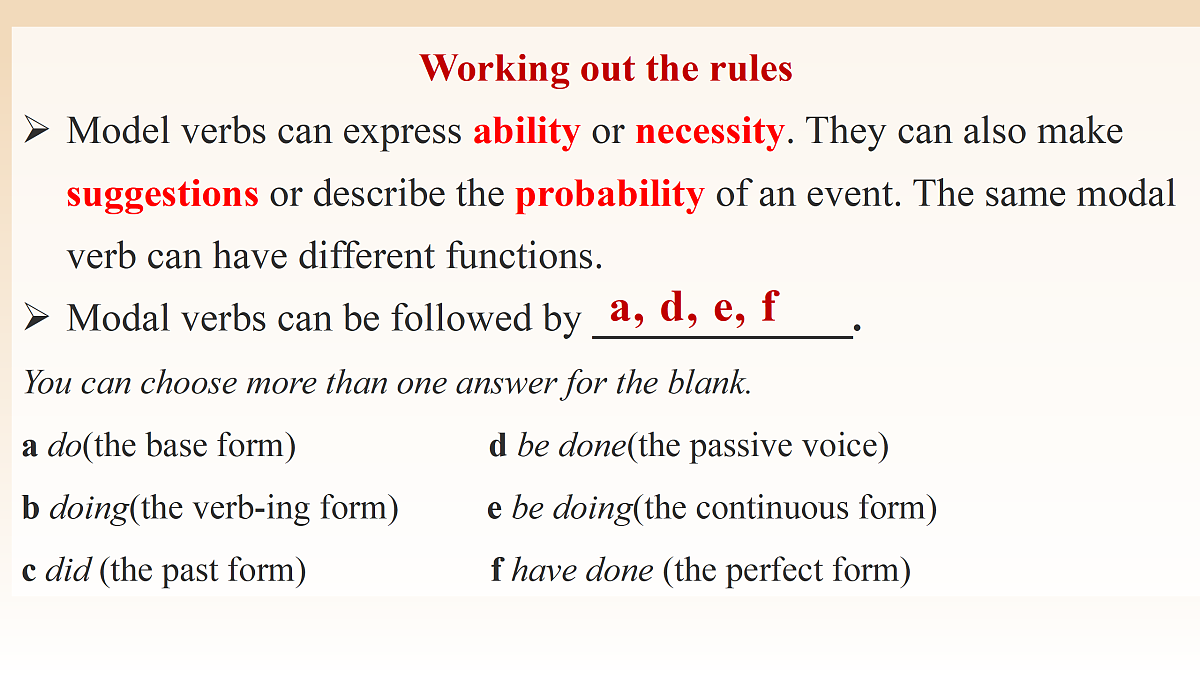 Working out the rules

➢ Model verbs can express ability or necessity. They can also make suggestions or describe the probability of an event. The same modal verb can have different functions.

➢ Modal verbs can be followed by a, d, e, f.

You can choose more than one answer for the blank.

a do(the base form)

b doing(the verb-ing form)

c did (the past form)

d be done(the passive voice)

e be doing(the continuous form)

f have done (the perfect form)